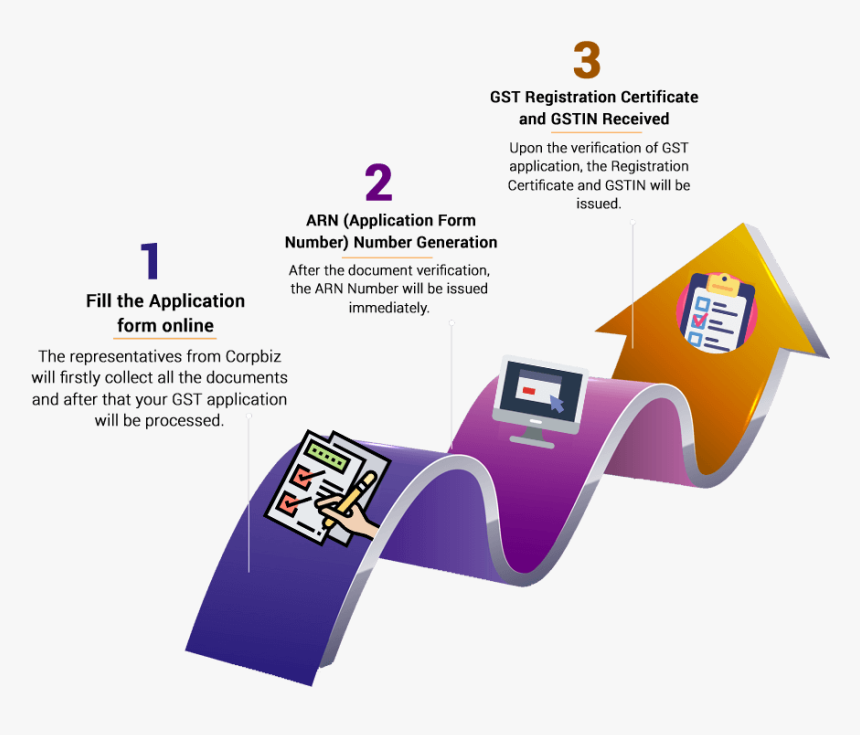 1
Fill the Application form online

The representatives from Corpbiz will firstly collect all the documents and after that your GST application will be processed.

2
ARN (Application Form Number) Number Generation

After the document verification, the ARN Number will be issued immediately.

3
GST Registration Certificate and GSTIN Received

Upon the verification of GST application, the Registration Certificate and GSTIN will be issued.